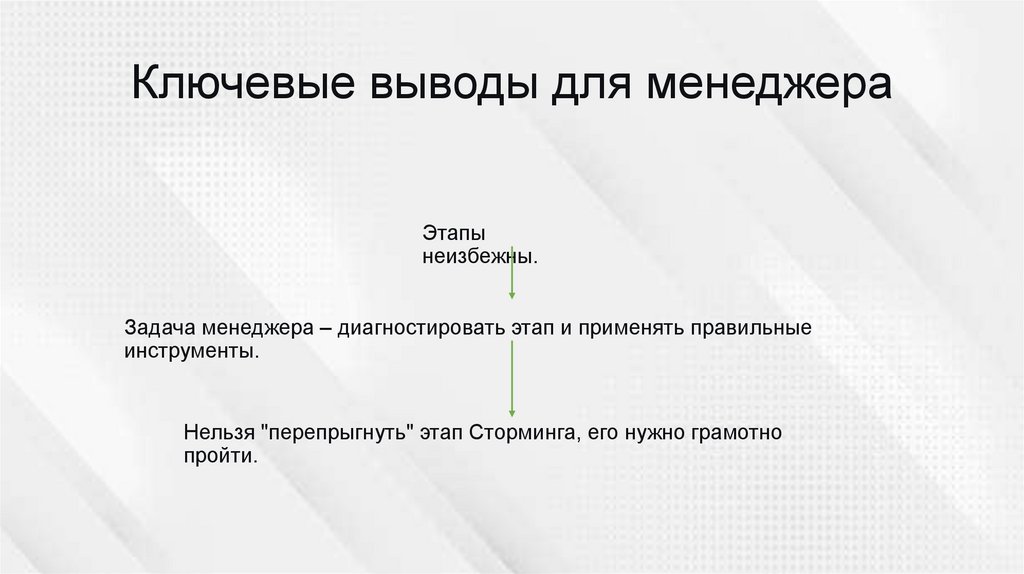 Ключевые выводы для менеджера

Этапы неизбежны.

Задача менеджера – диагностировать этап и применять правильные инструменты.

Нельзя "перепрыгнуть" этап Сторминга, его нужно грамотно пройти.